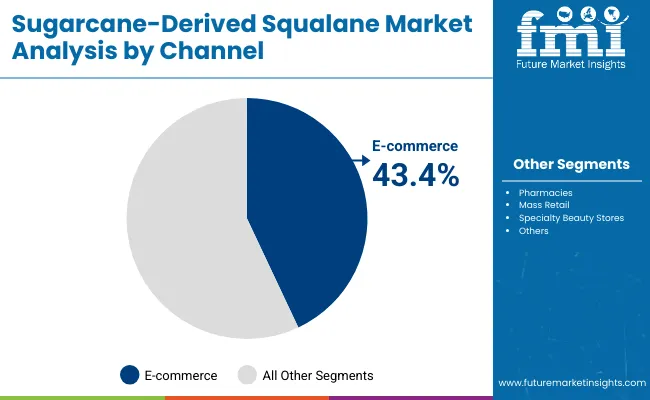 Sugarcane-Derived Squalane Market Analysis by Channel

fmi
Future Market Insights

E-commerce
43.4%

Other Segments

- Pharmacies
- Mass Retail
- Specialty Beauty Stores
- Others

E-commerce All Other Segments

www.futuremarketinsights.com